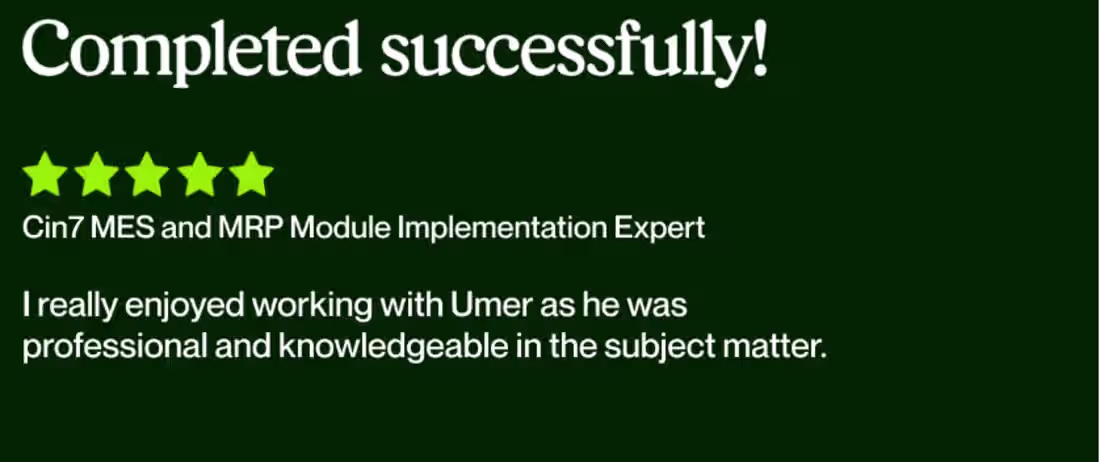 Completed successfully!

Cin7 MES and MRP Module Implementation Expert

I really enjoyed working with Umer as he was professional and knowledgeable in the subject matter.